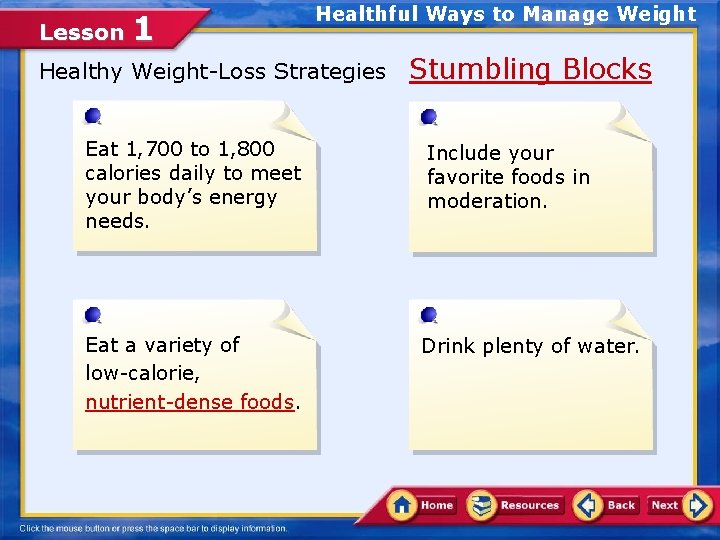 Lesson 1

Healthful Ways to Manage Weight

Healthy Weight-Loss Strategies

Stumbling Blocks

Eat 1,700 to 1,800 calories daily to meet your body's energy needs.

Include your favorite foods in moderation.

Eat a variety of low-calorie, nutrient-dense foods.

Drink plenty of water.

Home Resources Back Next

Click the mouse button or press the space bar to display information.